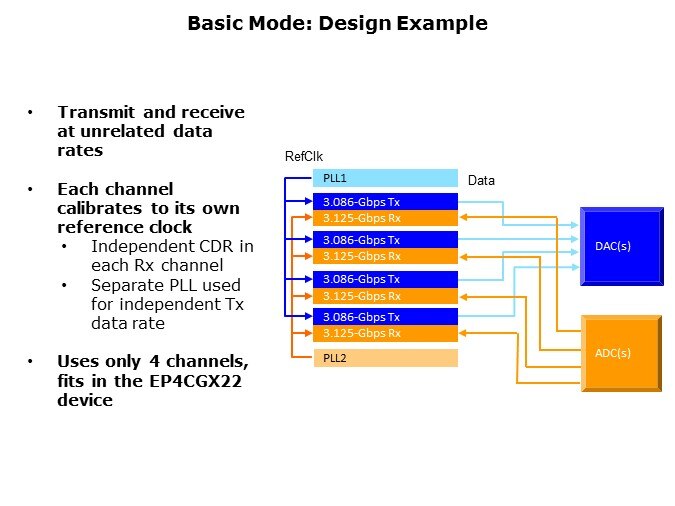 Basic Mode: Design Example

• Transmit and receive at unrelated data rates

• Each channel calibrates to its own reference clock
  • Independent CDR in each Rx channel
  • Separate PLL used for independent Tx data rate

• Uses only 4 channels, fits in the EP4CGX22 device

RefClk

PLL1

Data

3.086-Gbps Tx
3.125-Gbps Rx
3.086-Gbps Tx
3.125-Gbps Rx
3.086-Gbps Tx
3.125-Gbps Rx
3.086-Gbps Tx
3.125-Gbps Rx

PLL2

DAC(s)

ADC(s)